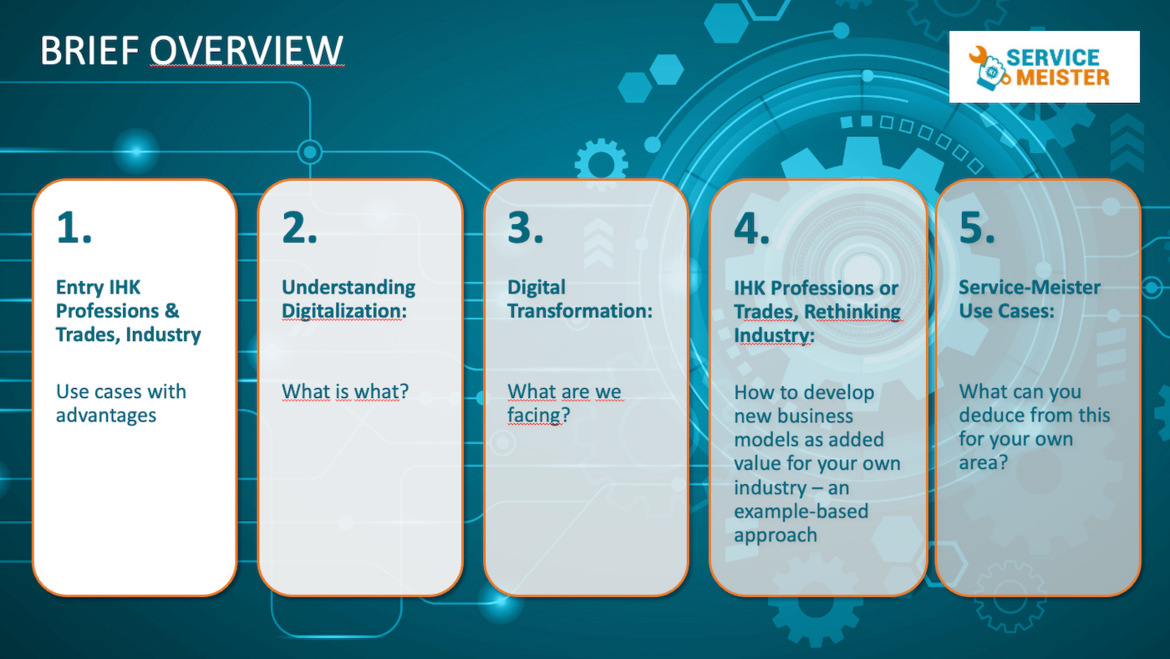 BRIEF OVERVIEW

SERVICE MEISTER

1.

Entry IHK Professions & Trades, Industry

Use cases with advantages

2.

Understanding Digitalization:

What is what?

3.

Digital Transformation:

What are we facing?

4.

IHK Professions or Trades, Rethinking Industry:

How to develop new business models as added value for your own industry – an example-based approach

5.

Service-Meister Use Cases:

What can you deduce from this for your own area?